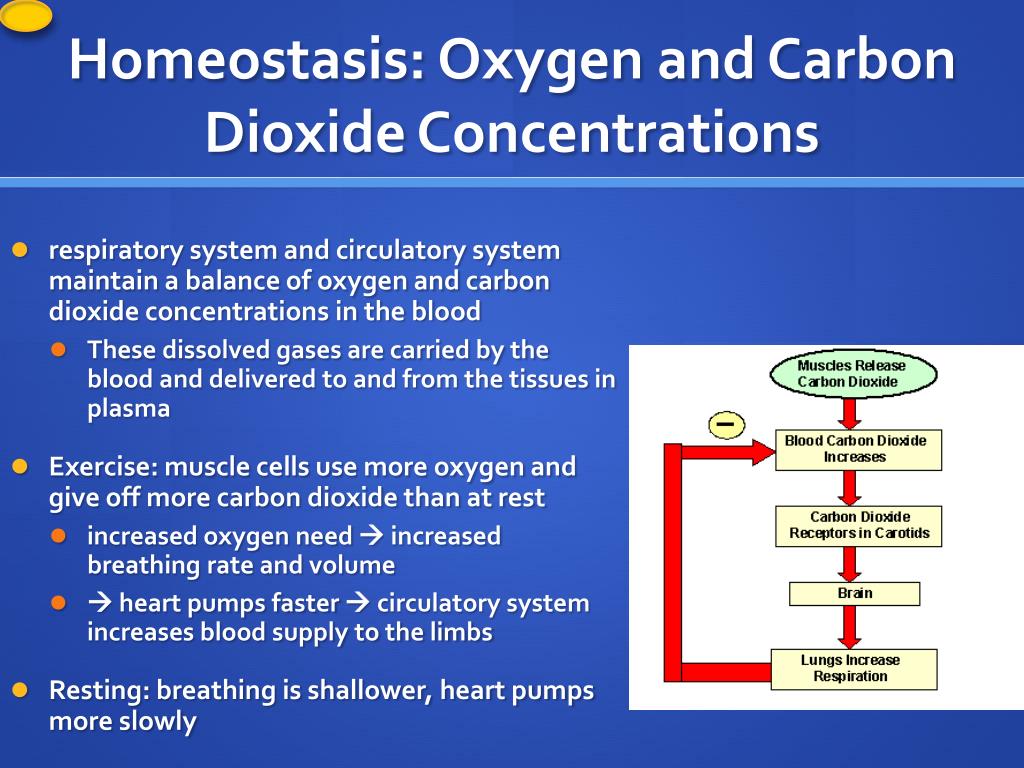 Homeostasis: Oxygen and Carbon Dioxide Concentrations

respiratory system and circulatory system maintain a balance of oxygen and carbon dioxide concentrations in the blood

These dissolved gases are carried by the blood and delivered to and from the tissues in plasma

Exercise: muscle cells use more oxygen and give off more carbon dioxide than at rest

increased oxygen need → increased breathing rate and volume

→ heart pumps faster → circulatory system increases blood supply to the limbs

Resting: breathing is shallower, heart pumps more slowly

Muscles Release Carbon Dioxide

−

Blood Carbon Dioxide Increases

Carbon Dioxide Receptors in Carotids

Brain

Lungs Increase Respiration